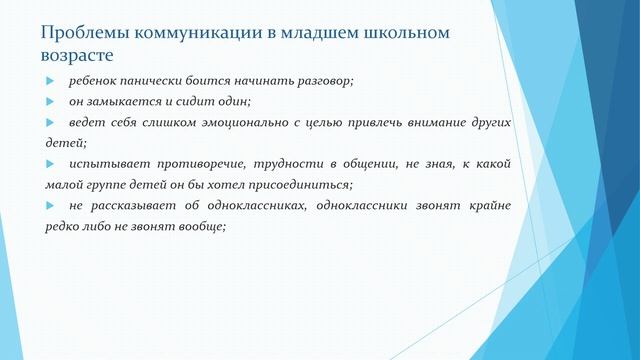 Проблемы коммуникации в младшем школьном возрасте

ребенок панически боится начинать разговор;

он замыкается и сидит один;

ведет себя слишком эмоционально с целью привлечь внимание других детей;

испытывает противоречие, трудности в общении, не зная, к какой малой группе детей он бы хотел присоединиться;

не рассказывает об одноклассниках, одноклассники звонят крайне редко либо не звонят вообще;